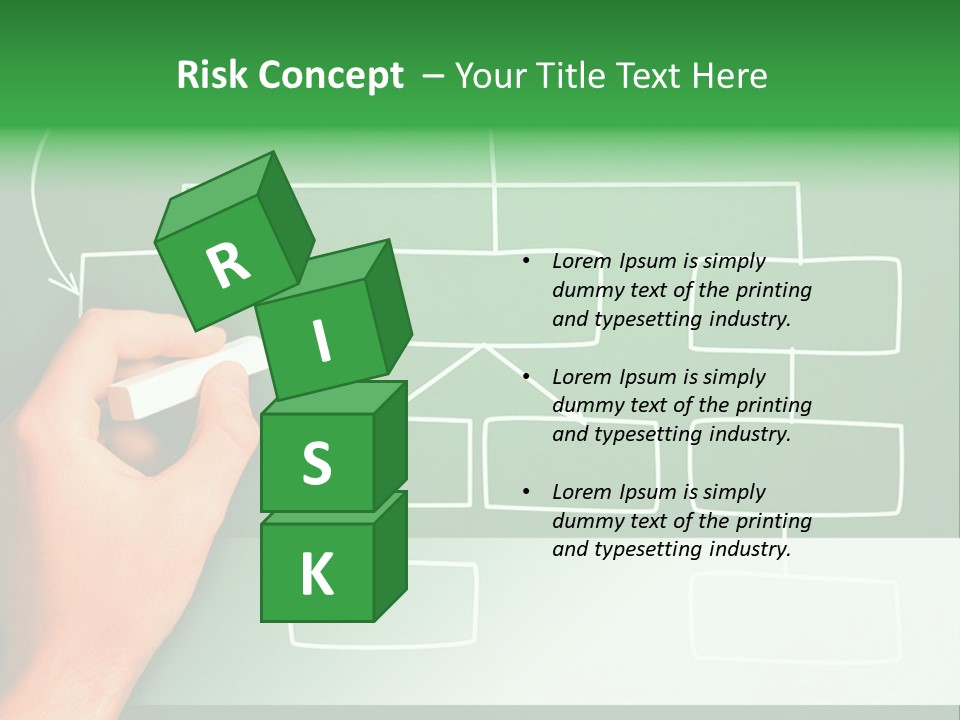 Risk Concept – Your Title Text Here

R
I
S
K

• Lorem Ipsum is simply dummy text of the printing and typesetting industry.

• Lorem Ipsum is simply dummy text of the printing and typesetting industry.

• Lorem Ipsum is simply dummy text of the printing and typesetting industry.